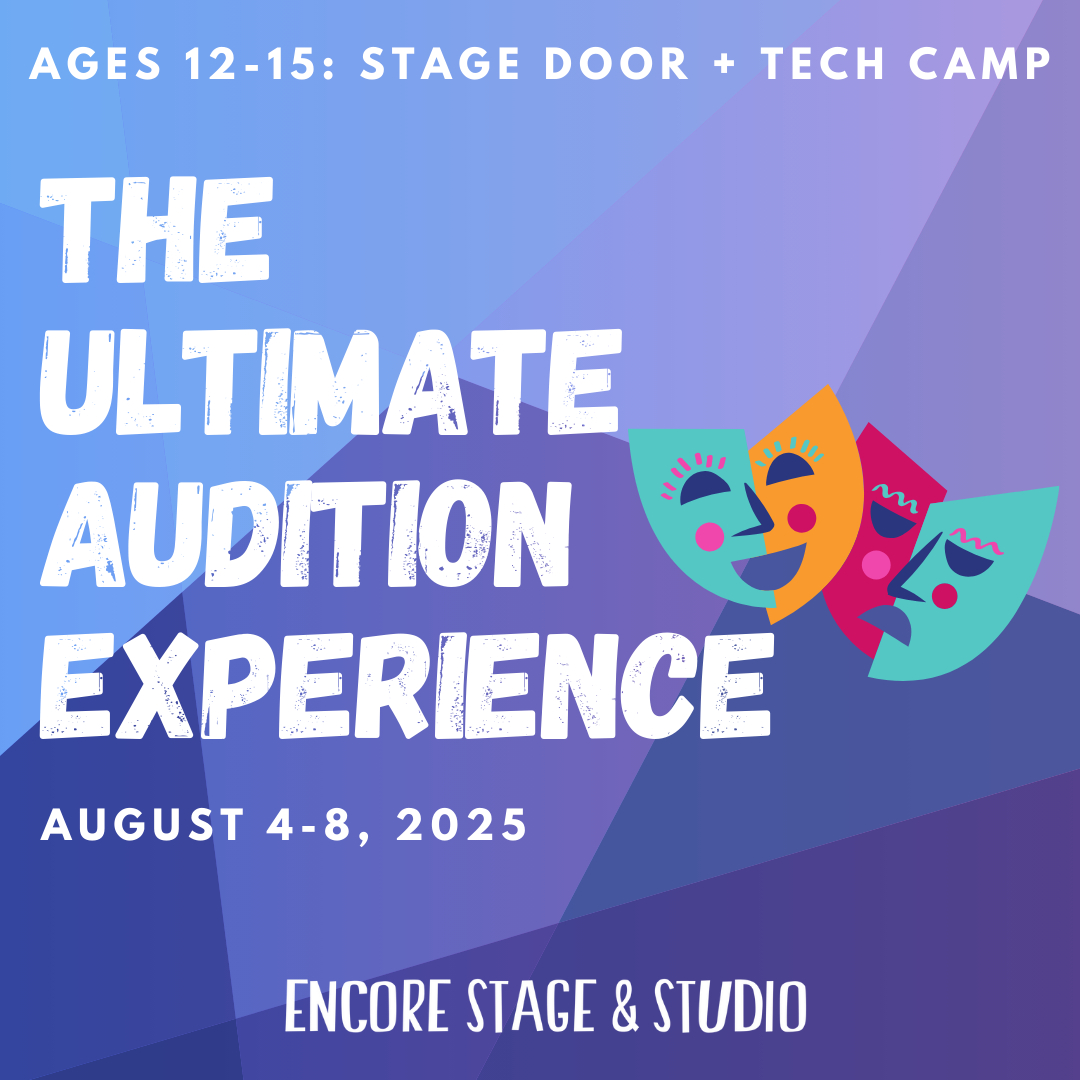 AGES 12-15: STAGE DOOR + TECH CAMP

THE ULTIMATE AUDITION EXPERIENCE

AUGUST 4-8, 2025

ENCORE STAGE & STUDIO